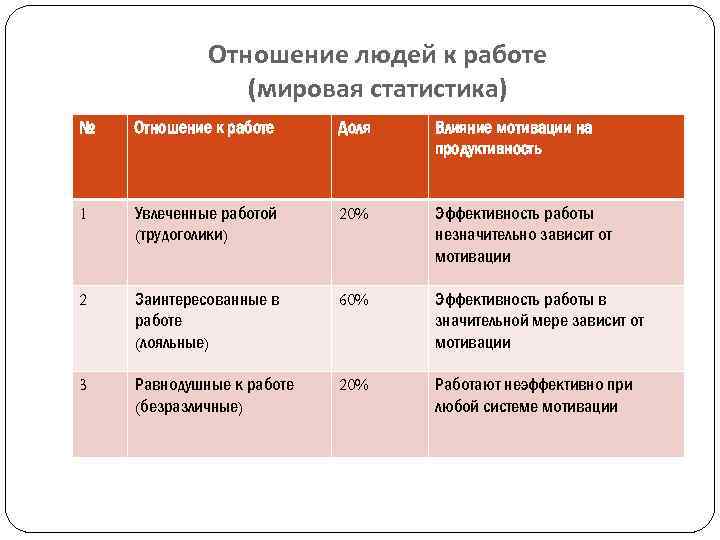 Отношение людей к работе
(мировая статистика)

| № | Отношение к работе | Доля | Влияние мотивации на продуктивность |
|---|---|---|---|
| 1 | Увлеченные работой (трудоголики) | 20% | Эффективность работы незначительно зависит от мотивации |
| 2 | Заинтересованные в работе (лояльные) | 60% | Эффективность работы в значительной мере зависит от мотивации |
| 3 | Равнодушные к работе (безразличные) | 20% | Работают неэффективно при любой системе мотивации |